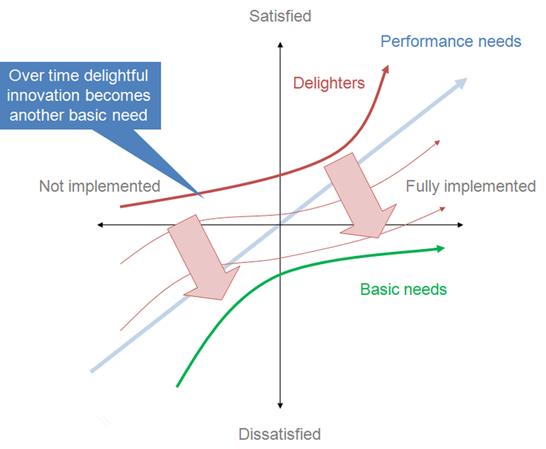 Satisfied

Performance needs

Over time delightful innovation becomes another basic need

Delighters

Not implemented

Fully implemented

Basic needs

Dissatisfied